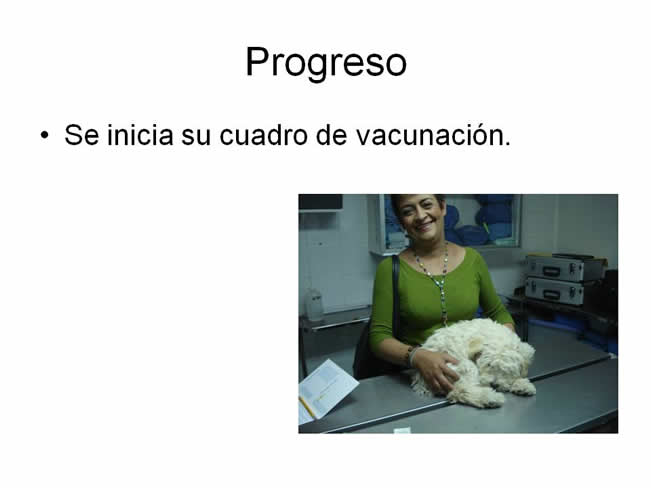 Progreso

• Se inicia su cuadro de vacunación.